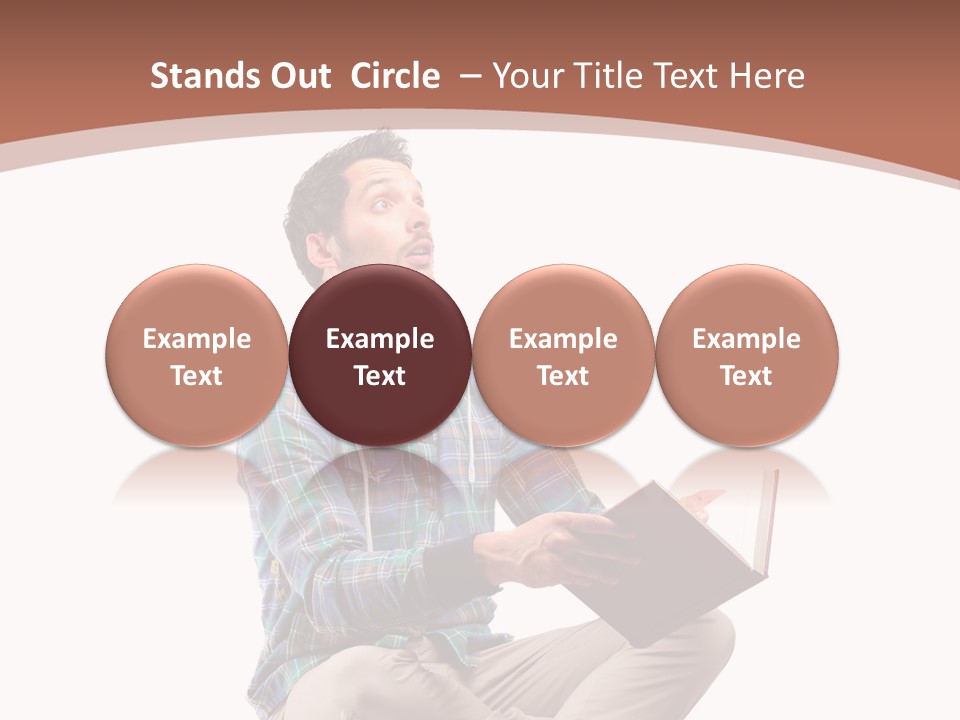 Stands Out Circle – Your Title Text Here

Example Text

Example Text

Example Text

Example Text